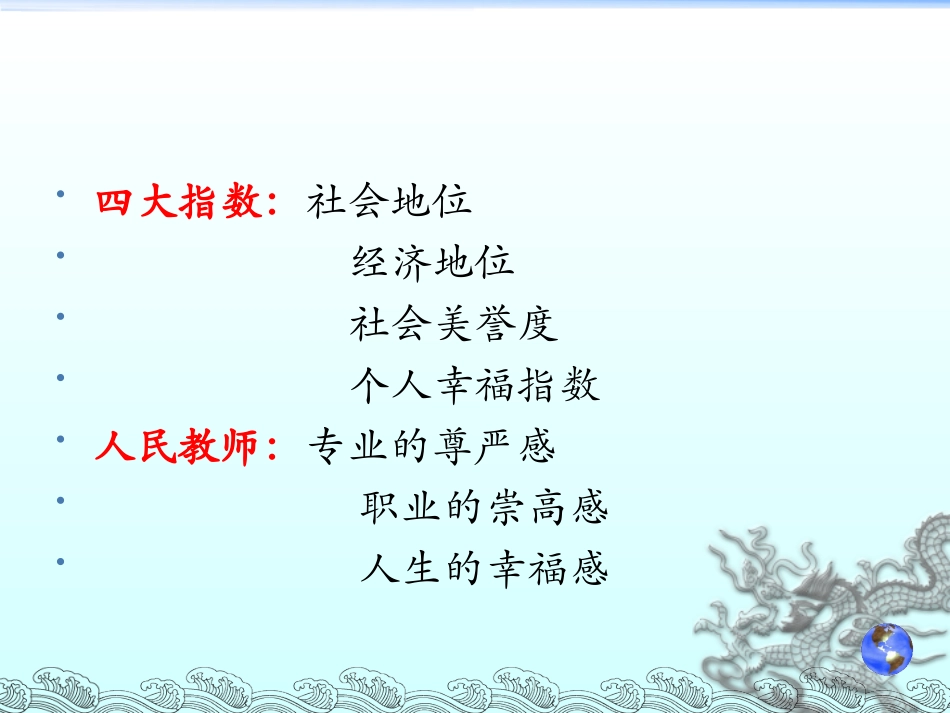 • 四大指数：社会地位

• 经济地位

• 社会美誉度

• 个人幸福指数

• 人民教师：专业的尊严感

• 职业的崇高感

• 人生的幸福感